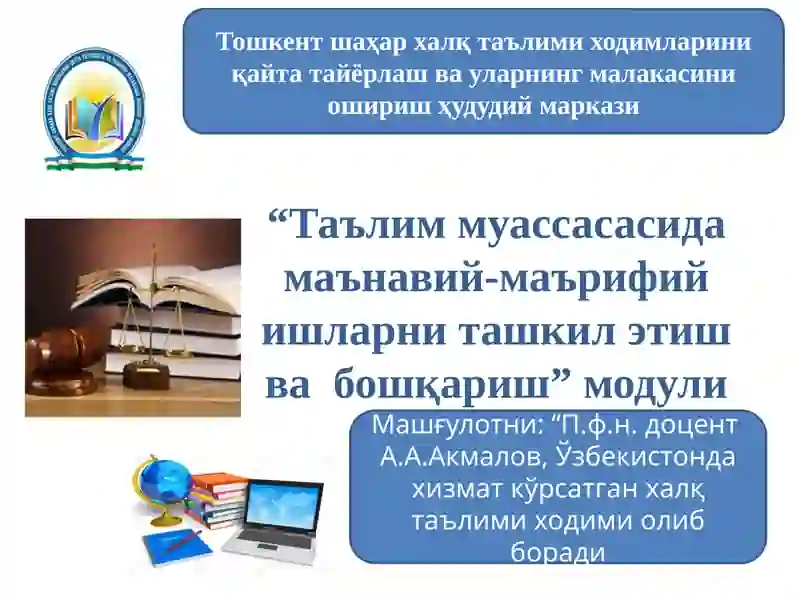 Тошкент шаҳар халқ таълими ходимларини қайта тайёрлаш ва уларнинг малакасини ошириш ҳудудий маркази

“Таълим муассасасида маънавий-маърифий ишларни ташкил этиш ва бошқариш” модули

Машғулотни: “П.ф.н. доцент А.А.Акмалов, Ўзбекистонда хизмат кўрсатган халқ таълими ходими олиб боради